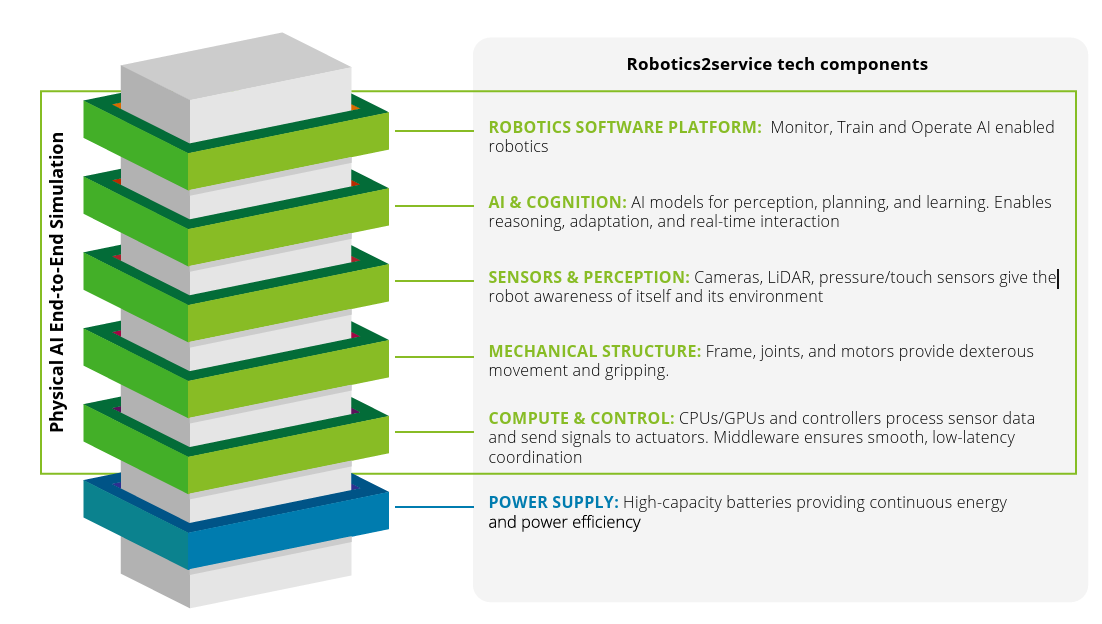 Physical AI End-to-End Simulation

Robotics2service tech components

ROBOTICS SOFTWARE PLATFORM: Monitor, Train and Operate AI enabled robotics

AI & COGNITION: AI models for perception, planning, and learning. Enables reasoning, adaptation, and real-time interaction

SENSORS & PERCEPTION: Cameras, LiDAR, pressure/touch sensors give the robot awareness of itself and its environment

MECHANICAL STRUCTURE: Frame, joints, and motors provide dexterous movement and gripping.

COMPUTE & CONTROL: CPUs/GPUs and controllers process sensor data and send signals to actuators. Middleware ensures smooth, low-latency coordination

POWER SUPPLY: High-capacity batteries providing continuous energy and power efficiency